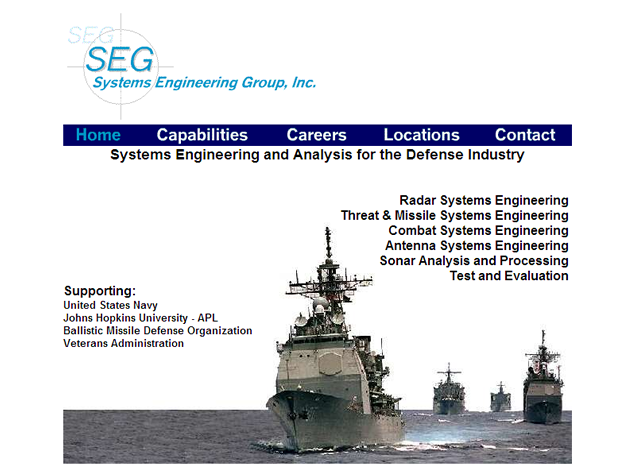 SEG
SEG
Systems Engineering Group, Inc.

Home Capabilities Careers Locations Contact

Systems Engineering and Analysis for the Defense Industry

Radar Systems Engineering
Threat & Missile Systems Engineering
Combat Systems Engineering
Antenna Systems Engineering
Sonar Analysis and Processing
Test and Evaluation

Supporting:
United States Navy
Johns Hopkins University - APL
Ballistic Missile Defense Organization
Veterans Administration